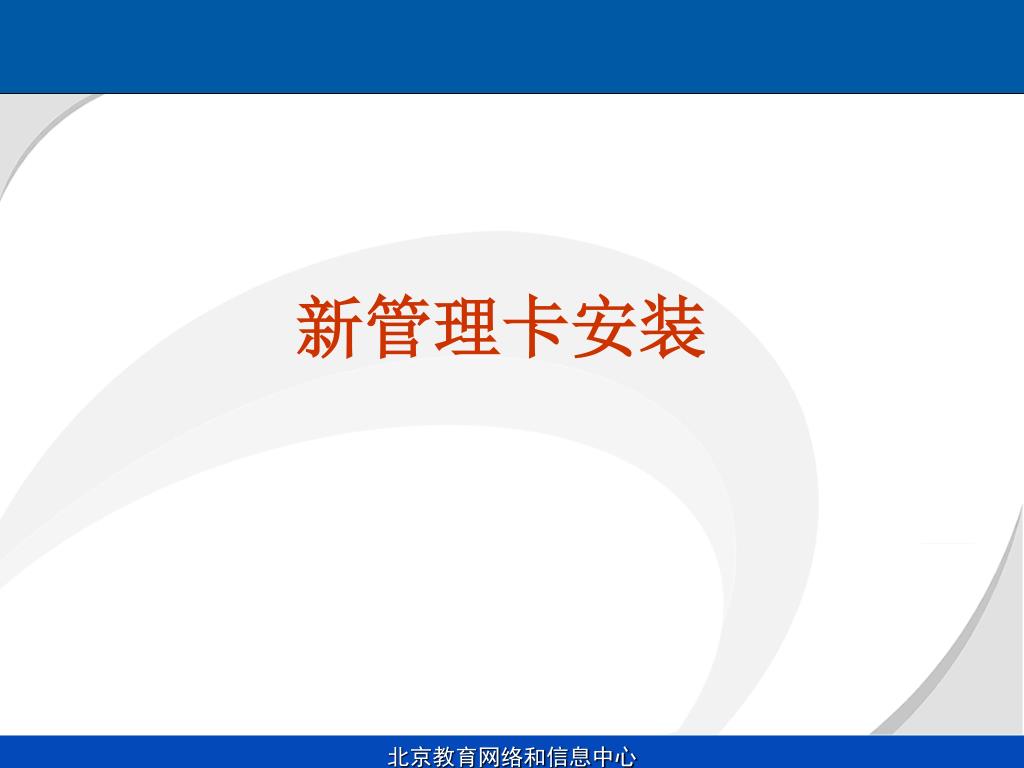 新管理卡安装

北京教育网络和信息中心